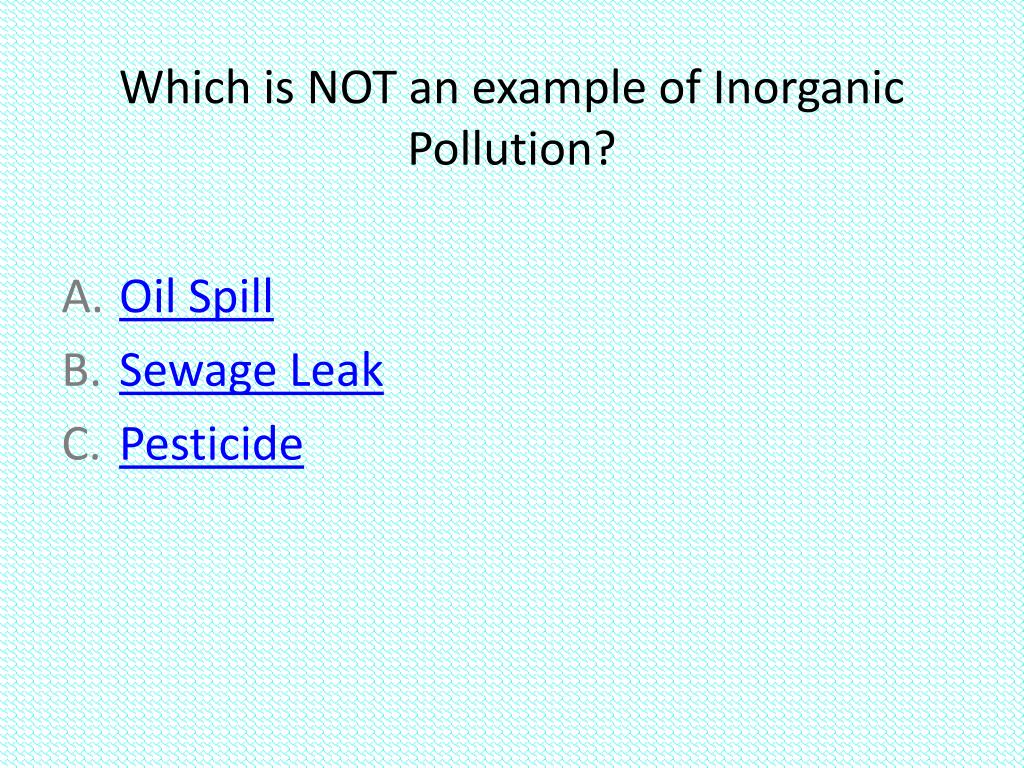 Which is NOT an example of Inorganic Pollution?

A. Oil Spill
B. Sewage Leak
C. Pesticide